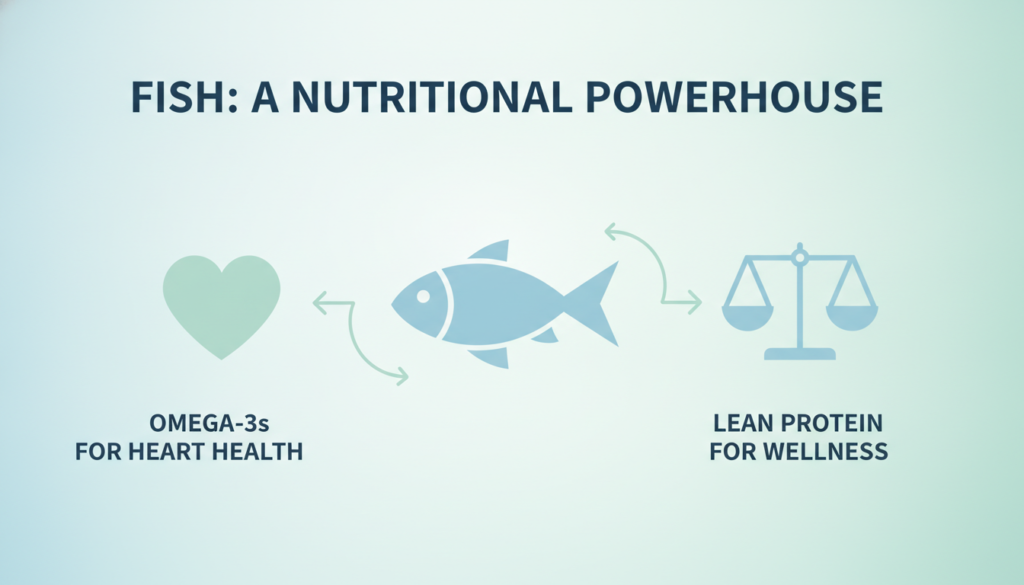 FISH: A NUTRITIONAL POWERHOUSE

OMEGA-3s
FOR HEART HEALTH

LEAN PROTEIN
FOR WELLNESS